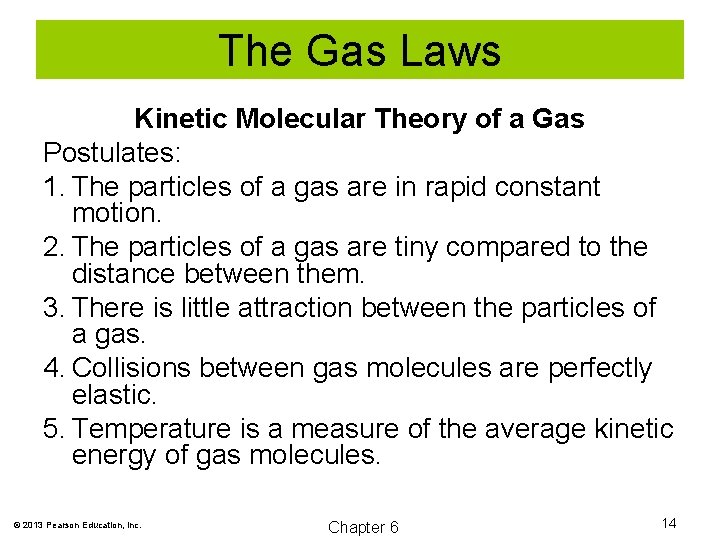 The Gas Laws

Kinetic Molecular Theory of a Gas

Postulates:

1. The particles of a gas are in rapid constant motion.

2. The particles of a gas are tiny compared to the distance between them.

3. There is little attraction between the particles of a gas.

4. Collisions between gas molecules are perfectly elastic.

5. Temperature is a measure of the average kinetic energy of gas molecules.

© 2013 Pearson Education, Inc.

Chapter 6

14